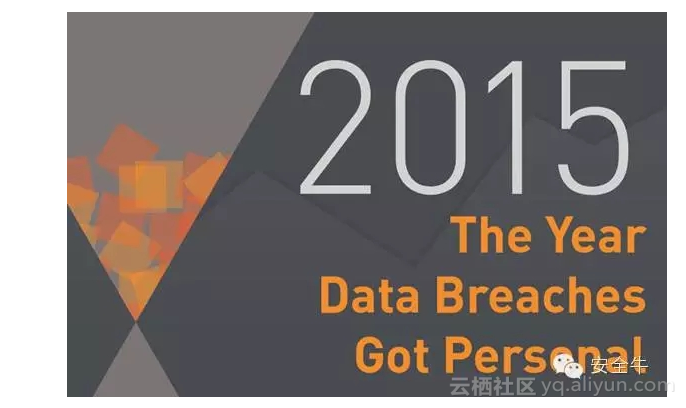 2015

The Year Data Breaches Got Personal

安全牛

云栖社区 yq.aliyun.com